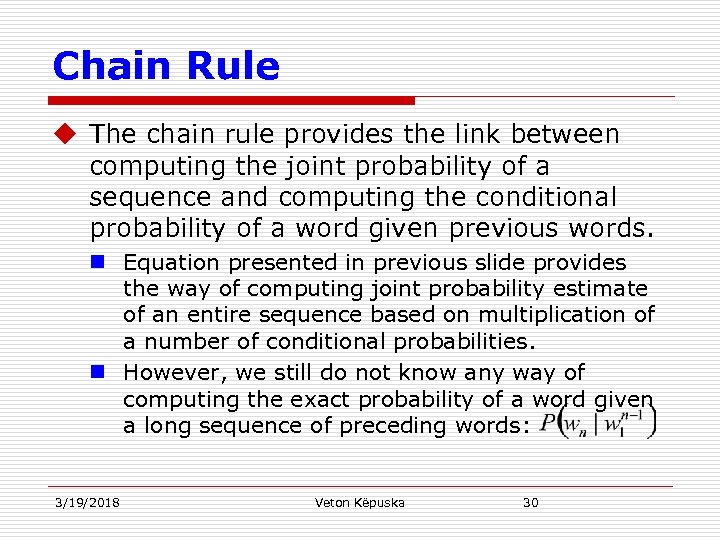 Chain Rule

The chain rule provides the link between computing the joint probability of a sequence and computing the conditional probability of a word given previous words.

Equation presented in previous slide provides the way of computing joint probability estimate of an entire sequence based on multiplication of a number of conditional probabilities.

However, we still do not know any way of computing the exact probability of a word given a long sequence of preceding words: $P\left(w_n \mid w_1^{n-1}\right)$

3/19/2018 Veton Këpuska 30